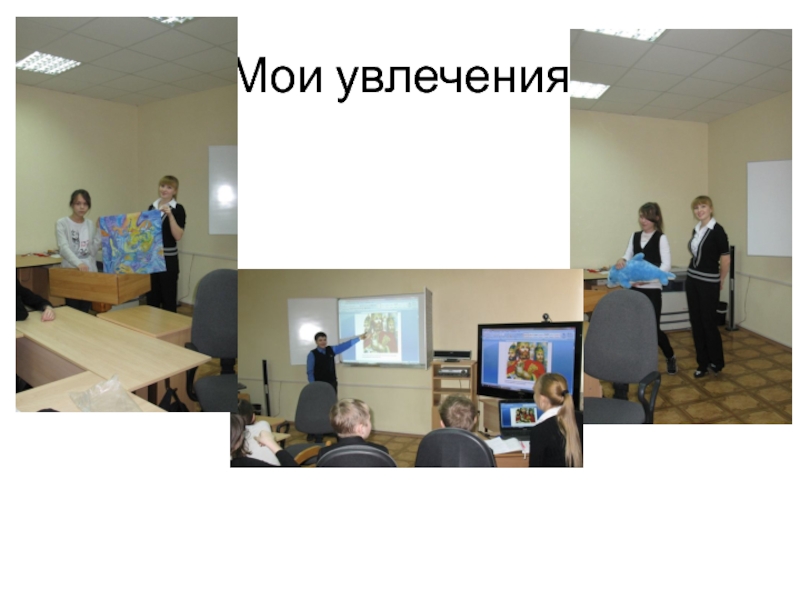 Мои увлечения